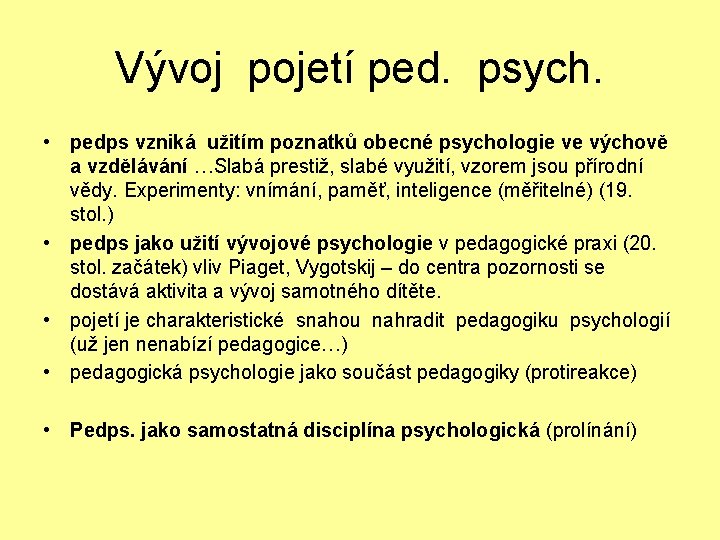 Vývoj pojetí ped. psych.

• pedps vzniká užitím poznatků obecné psychologie ve výchově a vzdělávání …Slabá prestiž, slabé využití, vzorem jsou přírodní vědy. Experimenty: vnímání, paměť, inteligence (měřitelné) (19. stol.)
• pedps jako užití vývojové psychologie v pedagogické praxi (20. stol. začátek) vliv Piaget, Vygotskij – do centra pozornosti se dostává aktivita a vývoj samotného dítěte.
• pojetí je charakteristické snahou nahradit pedagogiku psychologií (už jen nenabízí pedagogice…)
• pedagogická psychologie jako součást pedagogiky (protireakce)

• Pedps. jako samostatná disciplína psychologická (prolínání)